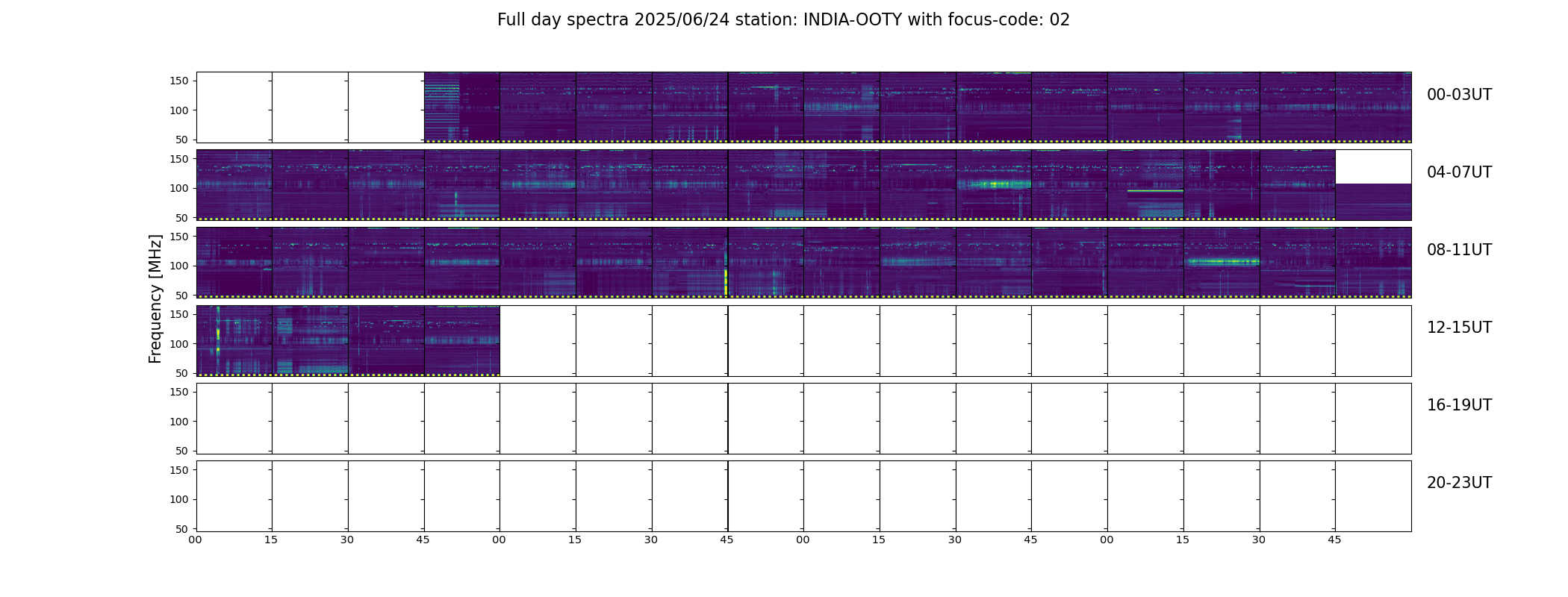 Full day spectra 2025/06/24 station: INDIA-OOTY with focus-code: 02

Frequency [MHz]

150
100
50

00-03UT

150
100
50

04-07UT

150
100
50

08-11UT

150
100
50

12-15UT

150
100
50

16-19UT

150
100
50

20-23UT

00 15 30 45 00 15 30 45 00 15 30 45 00 15 30 45